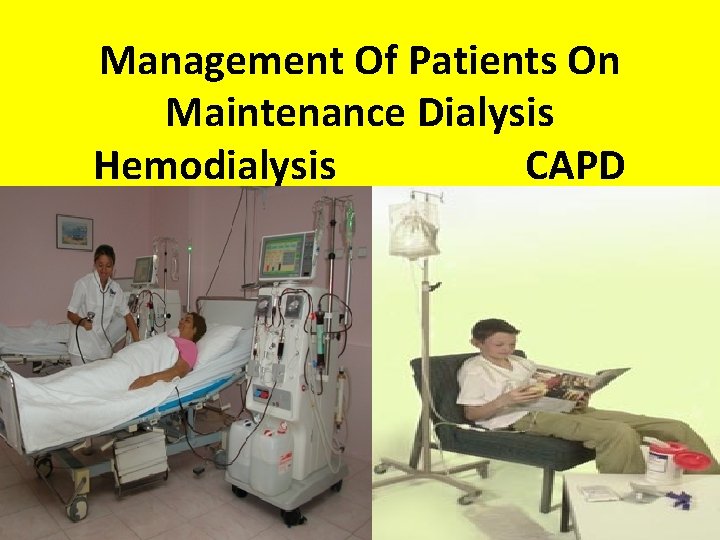 Management Of Patients On Maintenance Dialysis

Hemodialysis

CAPD